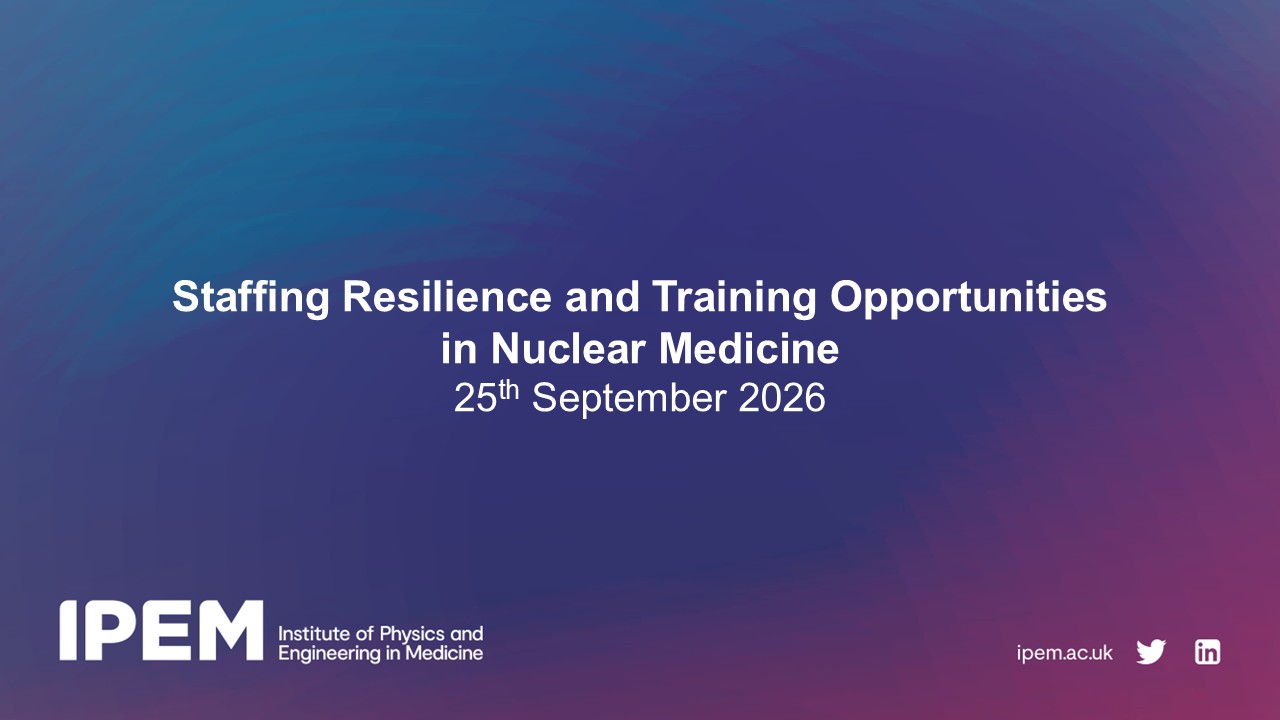 Staffing Resilience and Training Opportunities
in Nuclear Medicine
25th September 2026

IPEM
Institute of Physics and
Engineering in Medicine

ipem.ac.uk